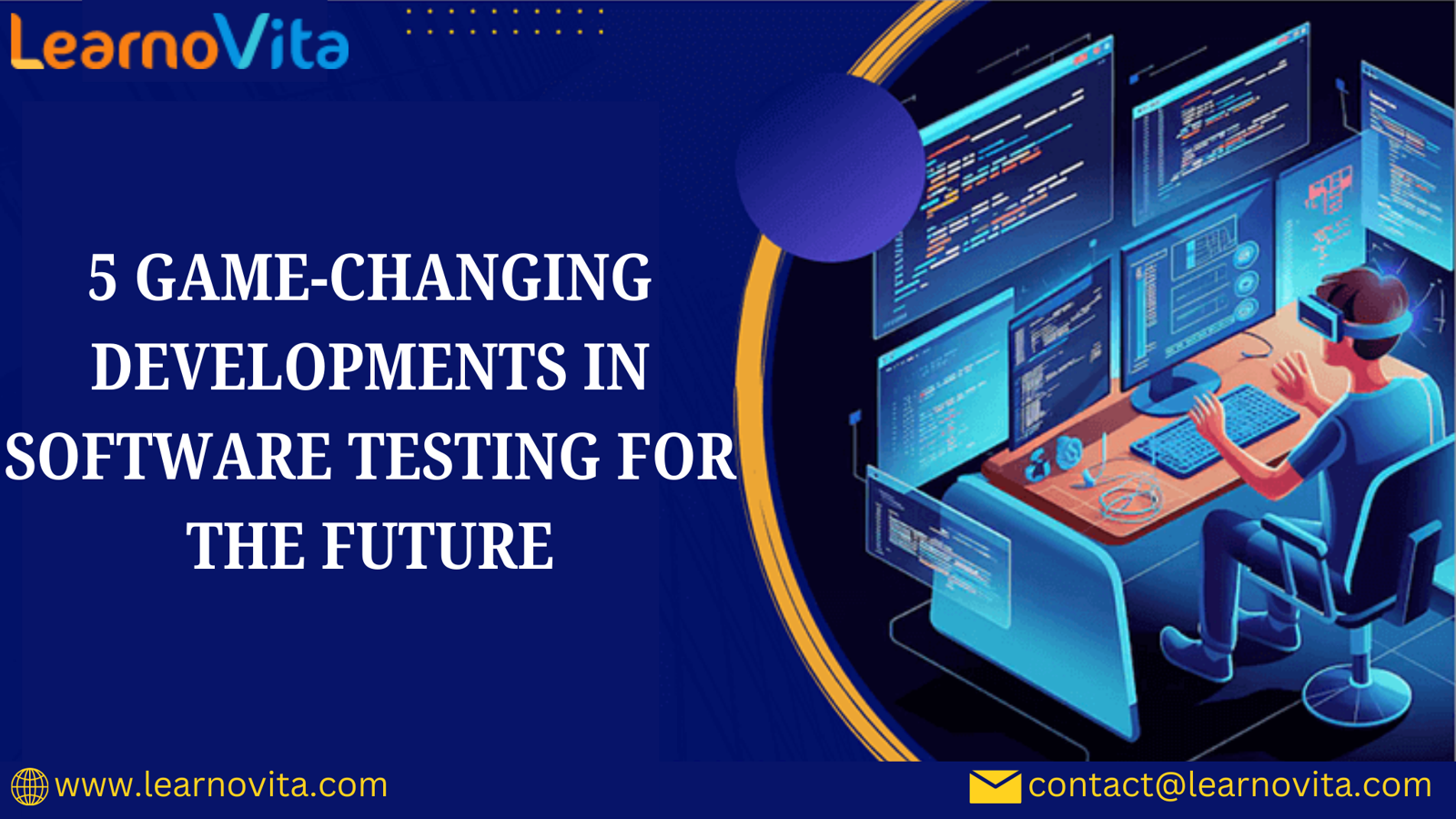 LearnoVita

5 GAME-CHANGING DEVELOPMENTS IN SOFTWARE TESTING FOR THE FUTURE

www.learnovita.com

contact@learnovita.com